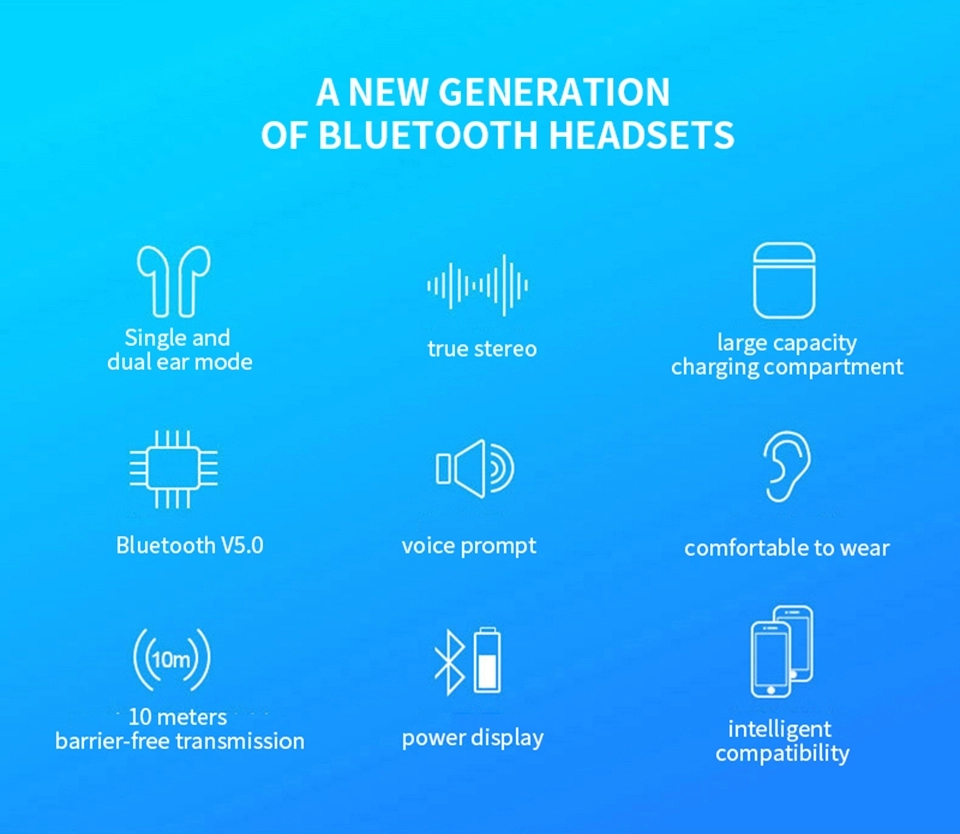 A NEW GENERATION
OF BLUETOOTH HEADSETS

Single and
dual ear mode

true stereo

large capacity
charging compartment

Bluetooth V5.0

voice prompt

comfortable to wear

10m

10 meters
barrier-free transmission

power display

intelligent
compatibility